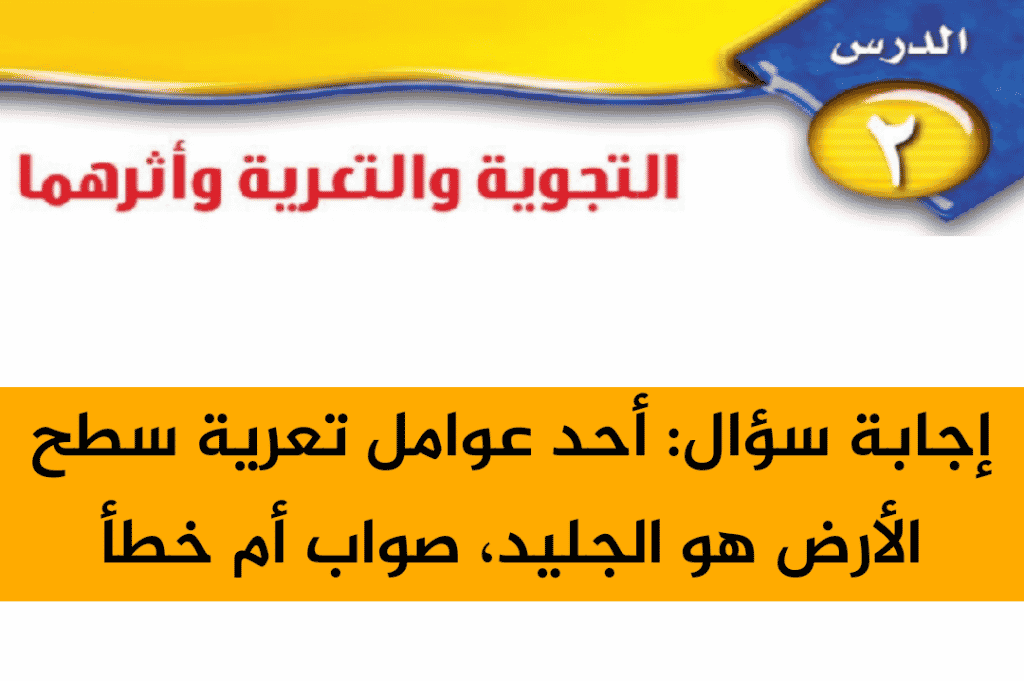 الدرس
٢
التجوية والتعرية وأثرهما

إجابة سؤال: أحد عوامل تعرية سطح الأرض هو الجليد، صواب أم خطأ